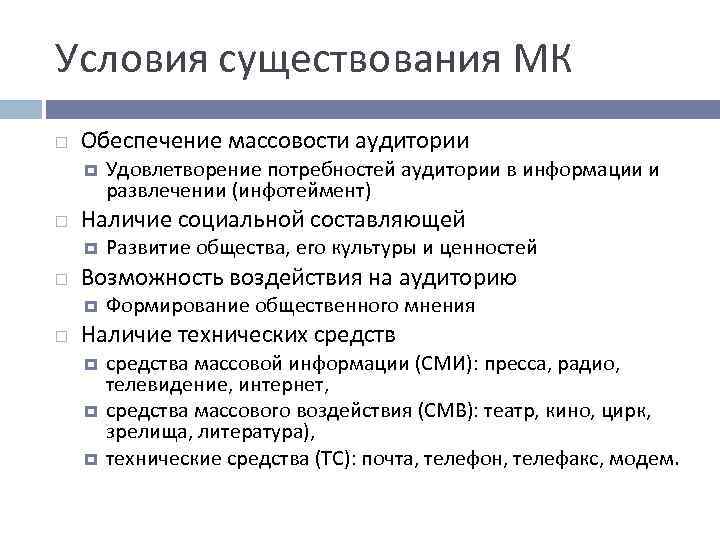 Условия существования МК

Обеспечение массовости аудитории

Удовлетворение потребностей аудитории в информации и развлечении (инфотеймент)

Наличие социальной составляющей

Развитие общества, его культуры и ценностей

Возможность воздействия на аудиторию

Формирование общественного мнения

Наличие технических средств

средства массовой информации (СМИ): пресса, радио, телевидение, интернет,

средства массового воздействия (СМВ): театр, кино, цирк, зрелища, литература),

технические средства (ТС): почта, телефон, телефакс, модем.